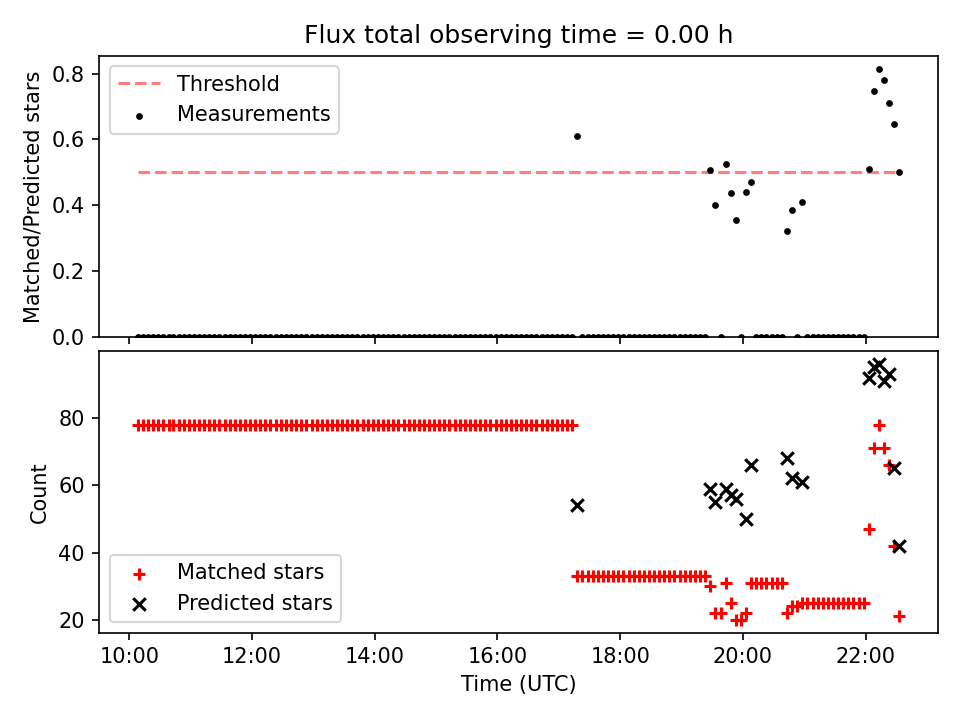 Flux total observing time = 0.00 h

Matched/Predicted stars

0.8
0.6
0.4
0.2
0.0

Threshold
Measurements

Count

80
60
40
20

Matched stars
Predicted stars

10:00
12:00
14:00
16:00
18:00
20:00
22:00

Time (UTC)